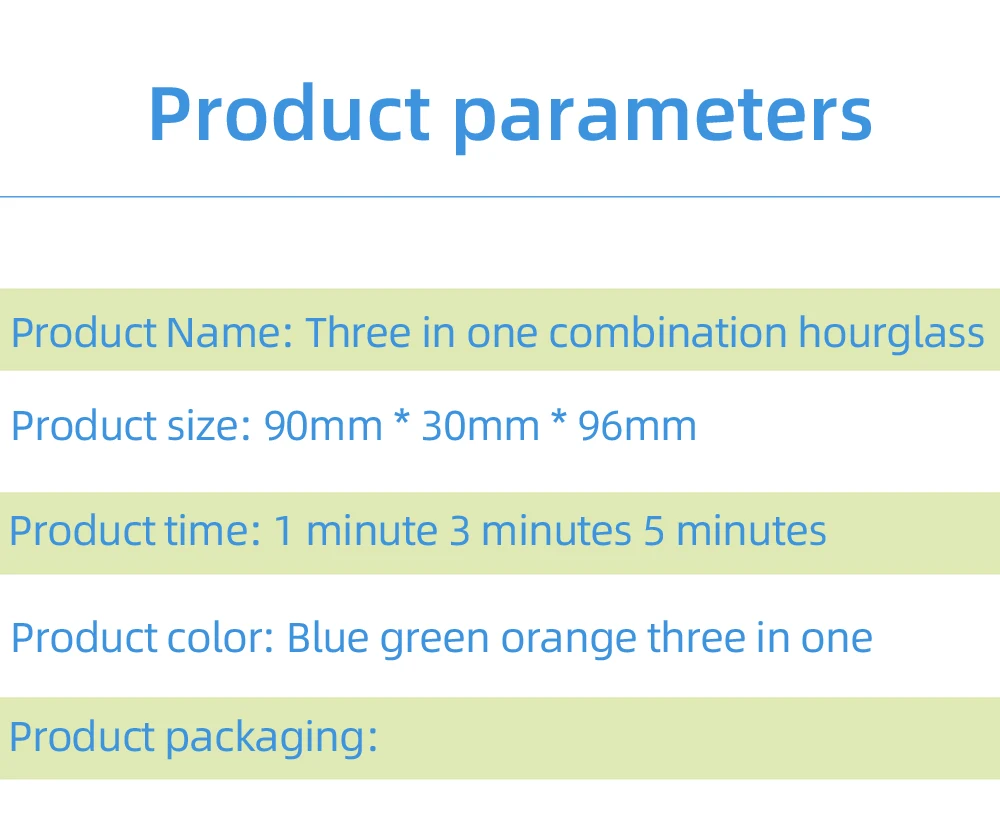 Product parameters

Product Name: Three in one combination hourglass

Product size: 90mm * 30mm * 96mm

Product time: 1 minute 3 minutes 5 minutes

Product color: Blue green orange three in one

Product packaging: